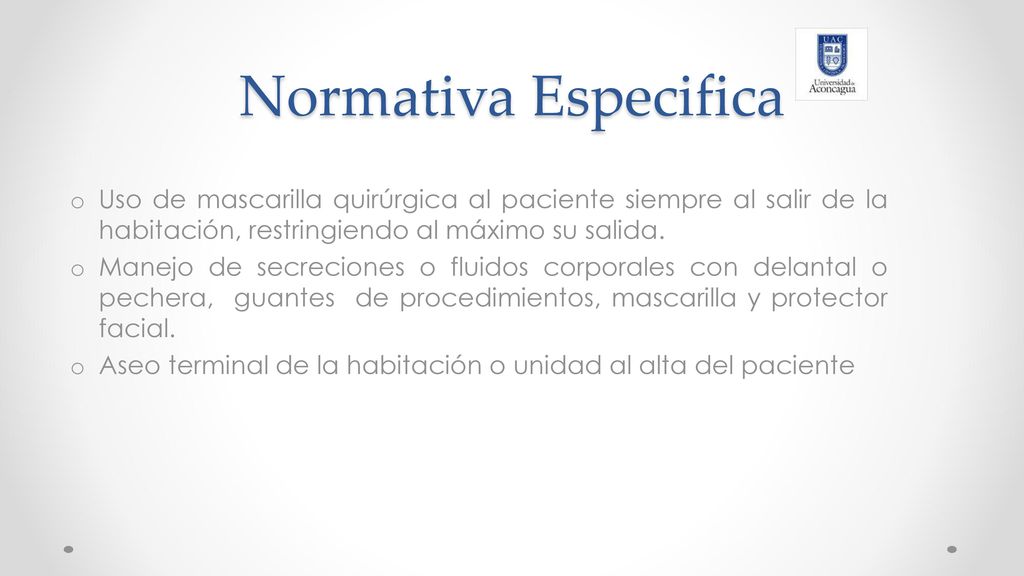 Normativa Especifica

UAC
Universidad de Aconcagua

o Uso de mascarilla quirúrgica al paciente siempre al salir de la habitación, restringiendo al máximo su salida.
o Manejo de secreciones o fluidos corporales con delantal o pechera, guantes de procedimientos, mascarilla y protector facial.
o Aseo terminal de la habitación o unidad al alta del paciente